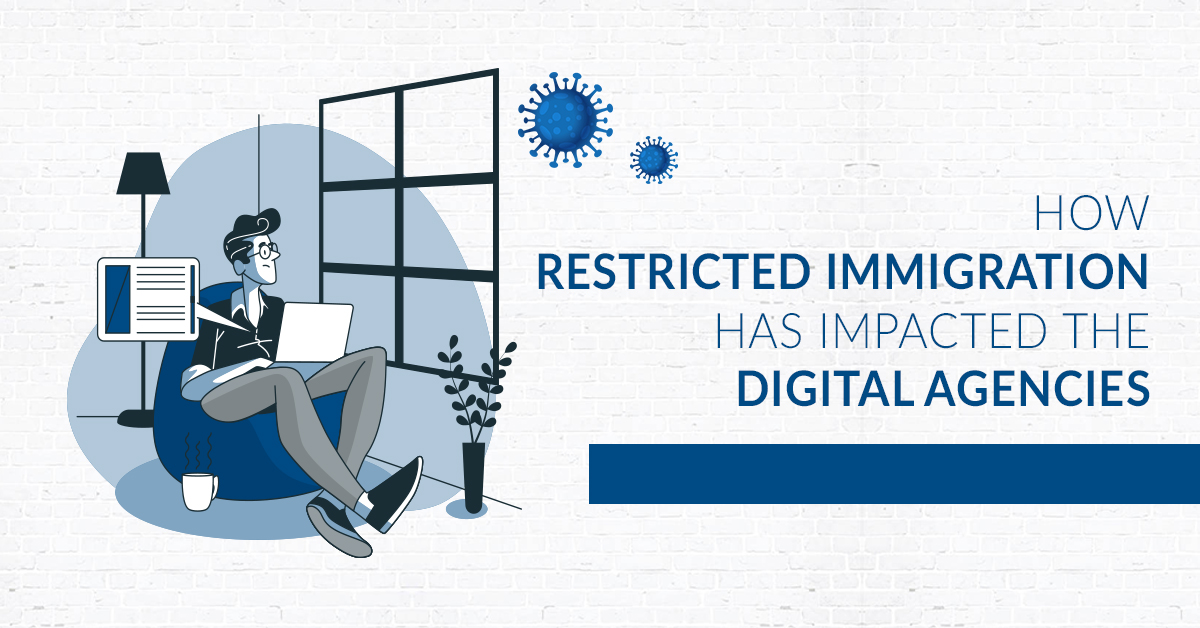 HOW
RESTRICTED IMMIGRATION
HAS IMPACTED THE
DIGITAL AGENCIES